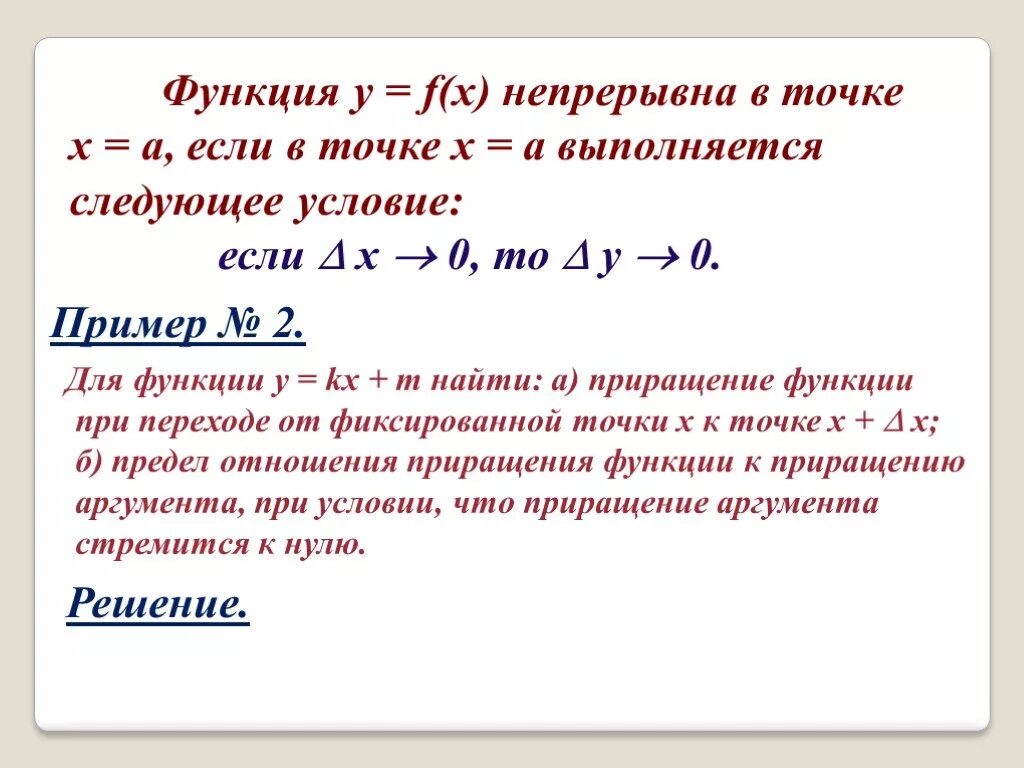 Функция $y = f(x)$ непрерывна в точке $x = a$, если в точке $x = a$ выполняется следующее условие:

если $\Delta x \to 0$, то $\Delta y \to 0$.

Пример № 2.

Для функции $y = kx + m$ найти: а) приращение функции при переходе от фиксированной точки $x$ к точке $x + \Delta x$; б) предел отношения приращения функции к приращению аргумента, при условии, что приращение аргумента стремится к нулю.

Решение.